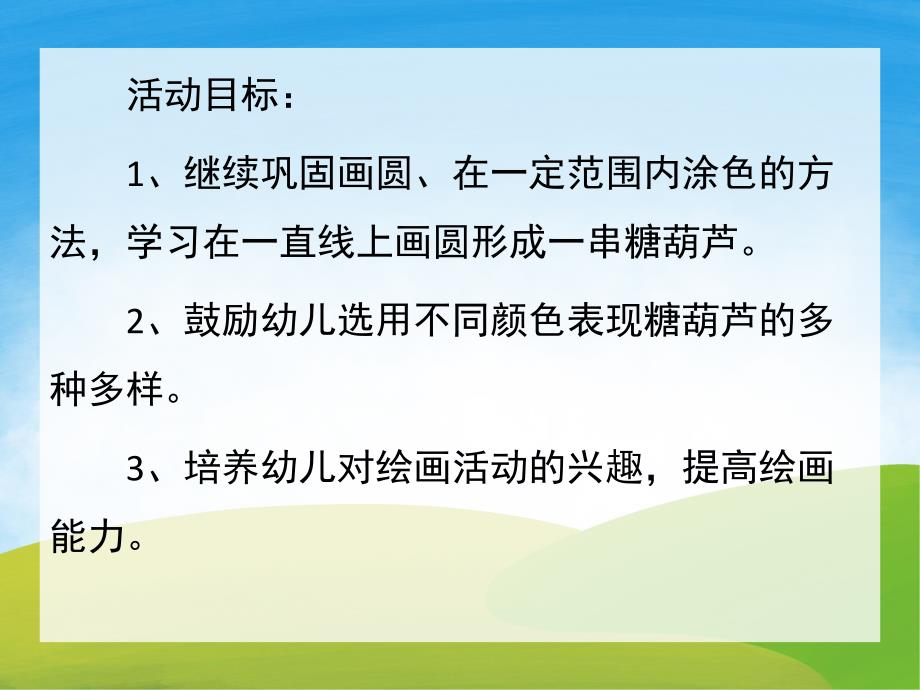 活动目标：

1、继续巩固画圆、在一定范围内涂色的方法，学习在一直线上画圆形成一串糖葫芦。

2、鼓励幼儿选用不同颜色表现糖葫芦的多种多样。

3、培养幼儿对绘画活动的兴趣，提高绘画能力。